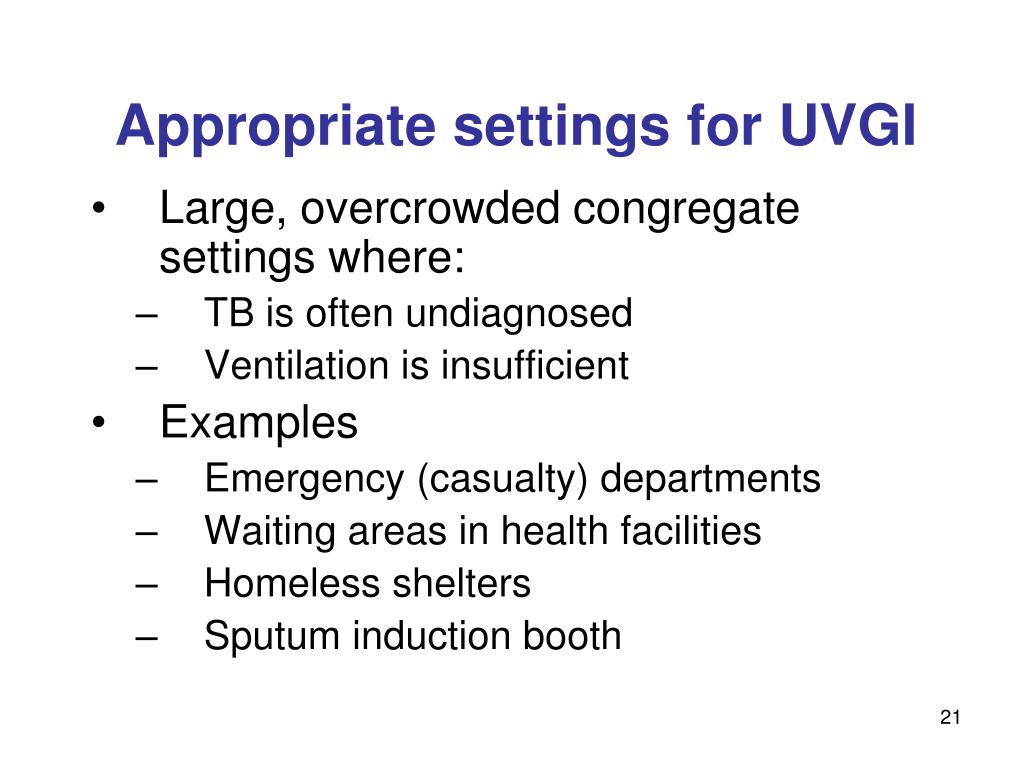 Appropriate settings for UVGI

• Large, overcrowded congregate settings where:
– TB is often undiagnosed
– Ventilation is insufficient

• Examples
– Emergency (casualty) departments
– Waiting areas in health facilities
– Homeless shelters
– Sputum induction booth

21